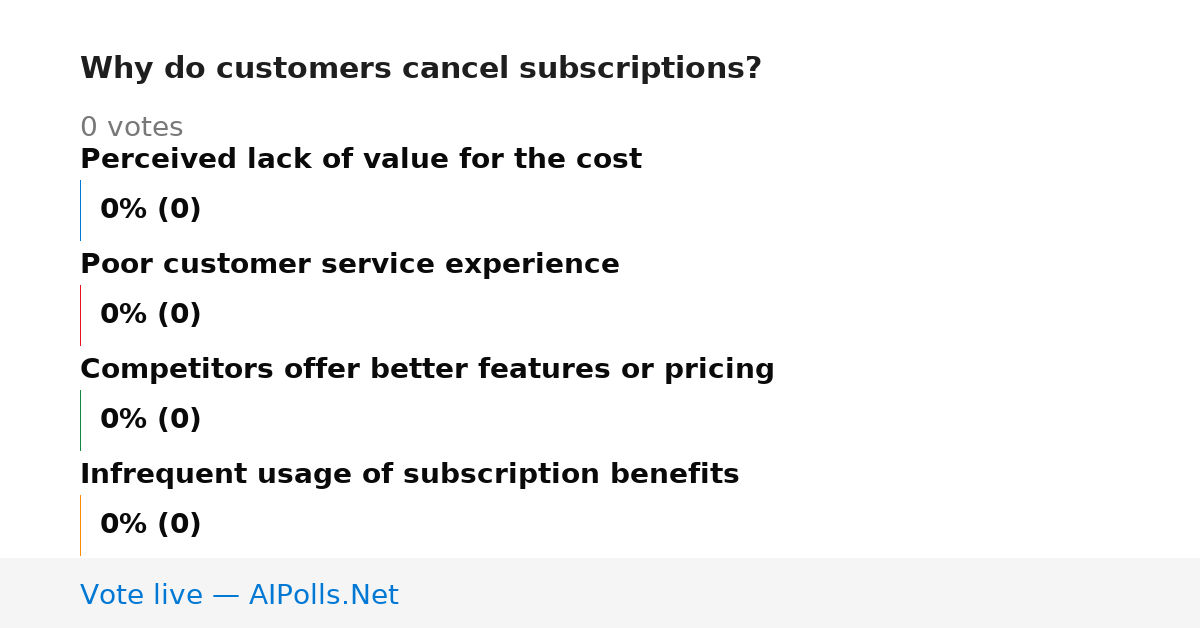 Why do customers cancel subscriptions?

0 votes

Perceived lack of value for the cost

0% (0)

Poor customer service experience

0% (0)

Competitors offer better features or pricing

0% (0)

Infrequent usage of subscription benefits

0% (0)

Vote live — AIPolls.Net